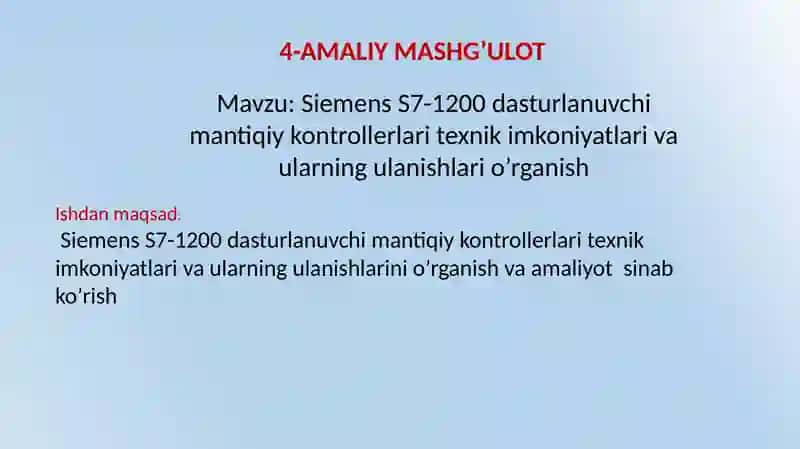 4-AMALIY MASHG’ULOT

Mavzu: Siemens S7-1200 dasturlanuvchi mantiqiy kontrollerlari texnik imkoniyatlari va ularning ulanishlari o’rganish

Ishdan maqsad:

Siemens S7-1200 dasturlanuvchi mantiqiy kontrollerlari texnik imkoniyatlari va ularning ulanishlarini o’rganish va amaliyot sinab ko’rish